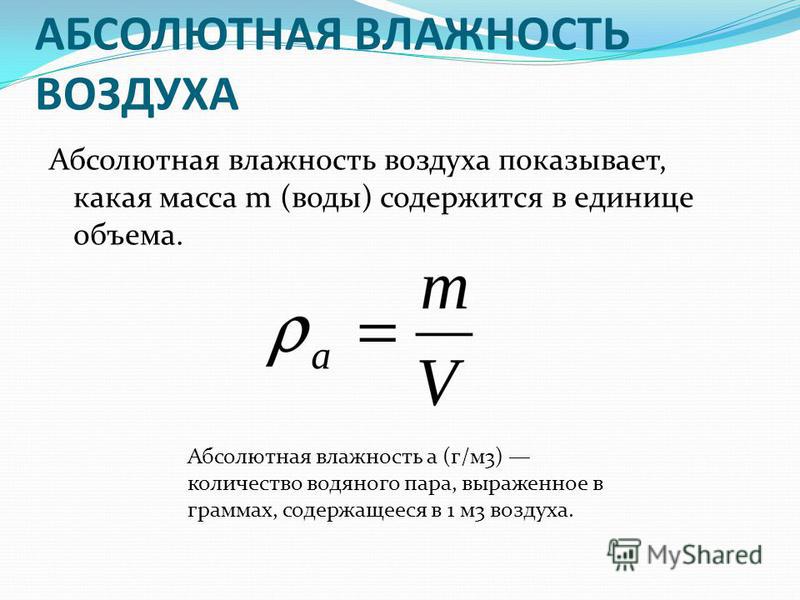 АБСОЛЮТНАЯ ВЛАЖНОСТЬ ВОЗДУХА

Абсолютная влажность воздуха показывает, какая масса m (воды) содержится в единице объема.

$\rho_a = \frac{m}{V}$

Абсолютная влажность a (г/м3) — количество водяного пара, выраженное в граммах, содержащееся в 1 м3 воздуха.

MyShared